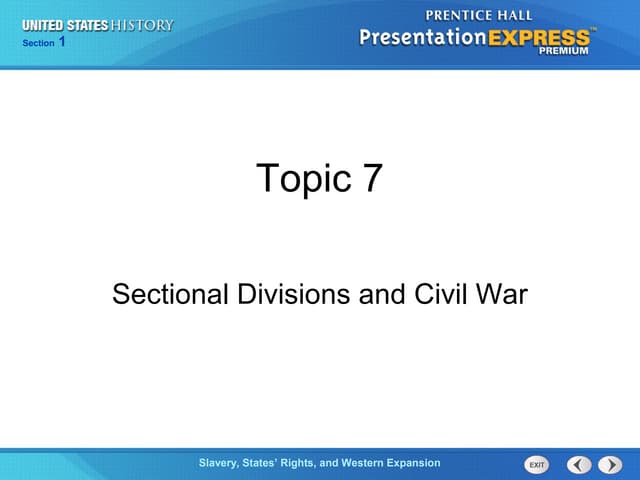 UNITED STATES HISTORY
Section 1

PRENTICE HALL
PresentationEXPRESS™
PREMIUM

Topic 7

Sectional Divisions and Civil War

Slavery, States' Rights, and Western Expansion

EXIT